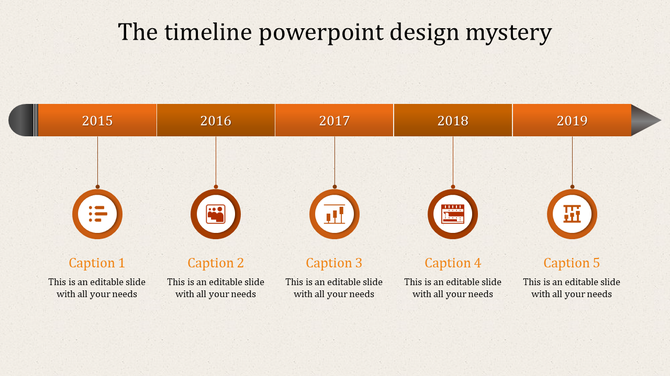 The timeline powerpoint design mystery

2015

2016

2017

2018

2019

Caption 1
This is an editable slide with all your needs

Caption 2
This is an editable slide with all your needs

Caption 3
This is an editable slide with all your needs

Caption 4
This is an editable slide with all your needs

Caption 5
This is an editable slide with all your needs